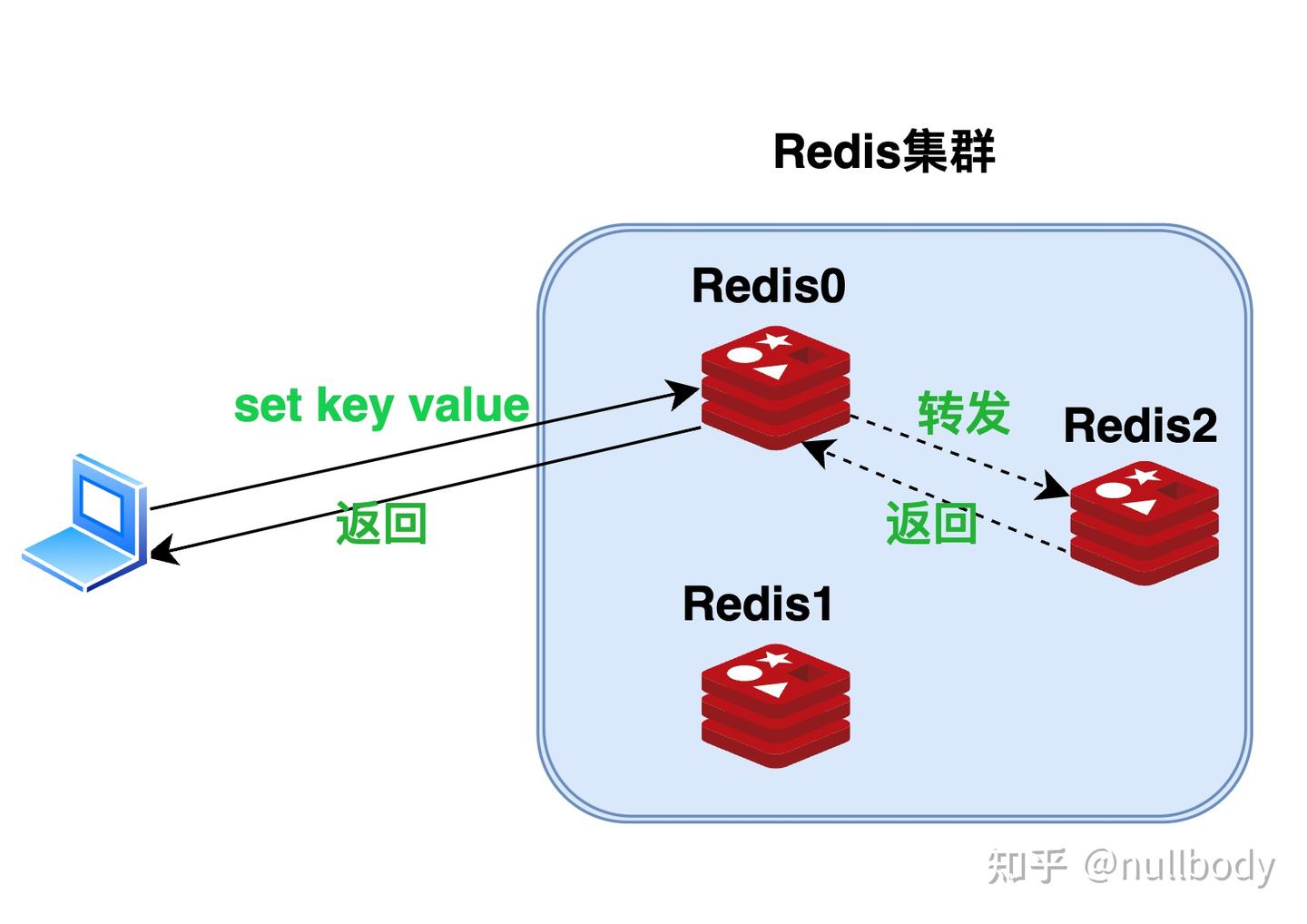 Redis集群

Redis0

set key value

转发

Redis2

返回

返回

Redis1

知乎 @nullbody